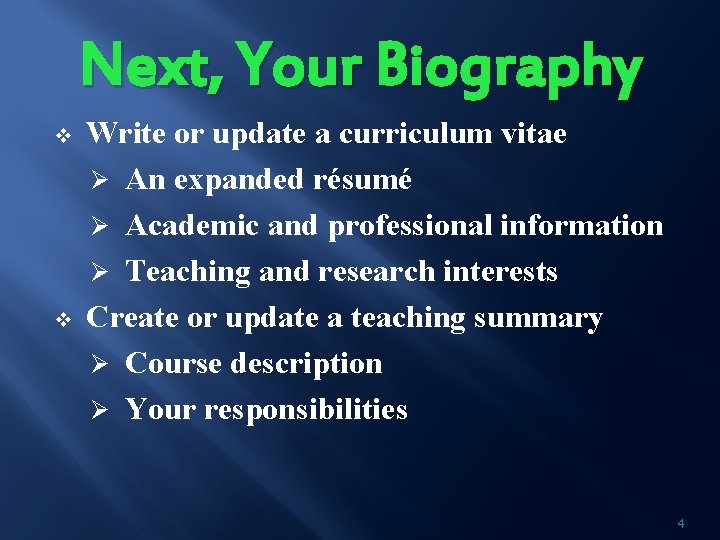 Next, Your Biography

❖ Write or update a curriculum vitae
➢ An expanded résumé
➢ Academic and professional information
➢ Teaching and research interests

❖ Create or update a teaching summary
➢ Course description
➢ Your responsibilities

4